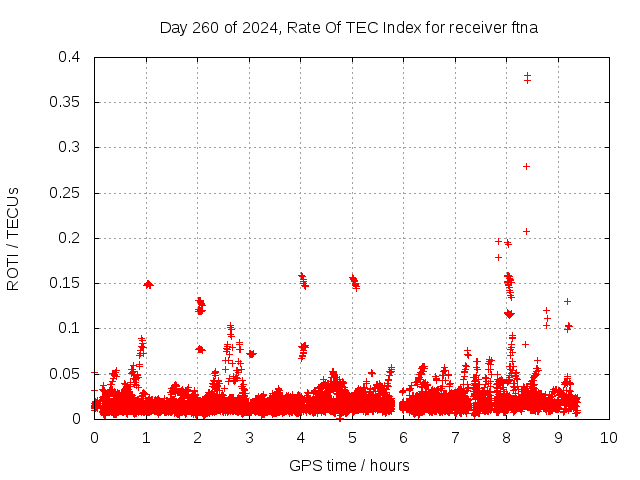 Day 260 of 2024, Rate Of TEC Index for receiver ftna

ROTI / TECUs

0.4
0.35
0.3
0.25
0.2
0.15
0.1
0.05
0

0 1 2 3 4 5 6 7 8 9 10

GPS time / hours